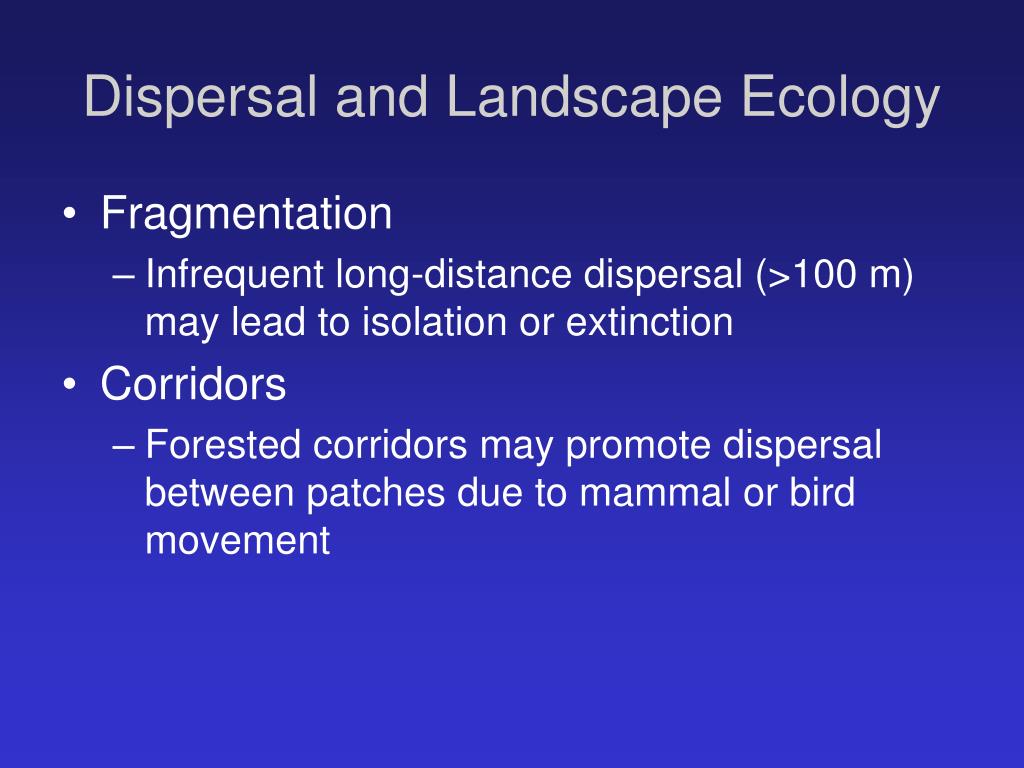 Dispersal and Landscape Ecology

• Fragmentation
– Infrequent long-distance dispersal (>100 m) may lead to isolation or extinction
• Corridors
– Forested corridors may promote dispersal between patches due to mammal or bird movement